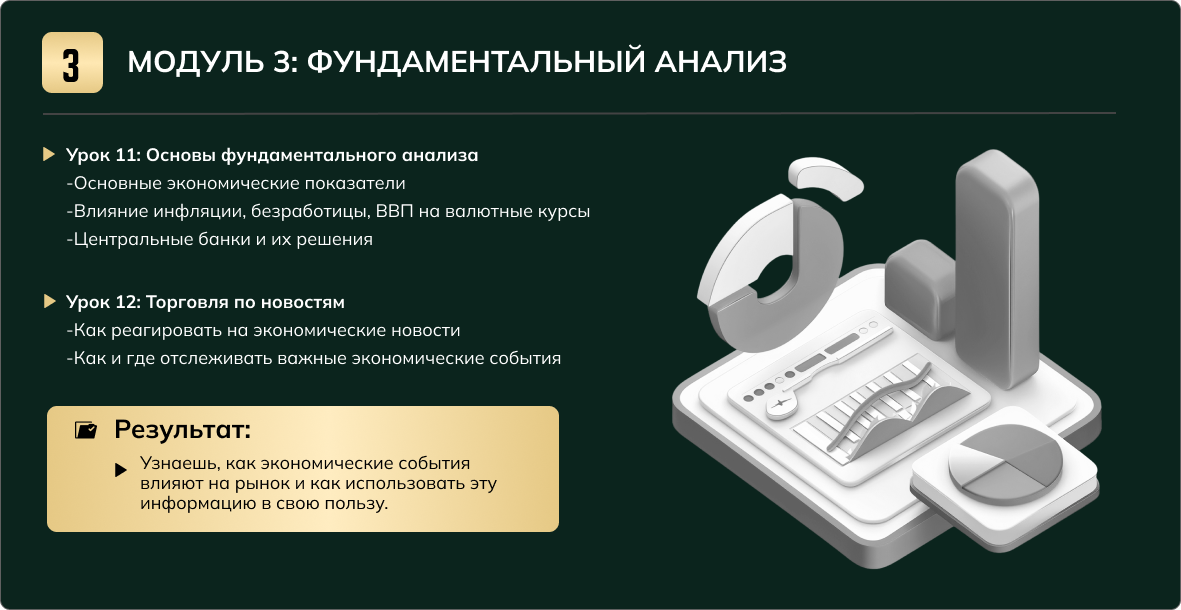 3

МОДУЛЬ 3: ФУНДАМЕНТАЛЬНЫЙ АНАЛИЗ

Урок 11: Основы фундаментального анализа
-Основные экономические показатели
-Влияние инфляции, безработицы, ВВП на валютные курсы
-Центральные банки и их решения

Урок 12: Торговля по новостям
-Как реагировать на экономические новости
-Как и где отслеживать важные экономические события

Результат:

Узнаешь, как экономические события влияют на рынок и как использовать эту информацию в свою пользу.